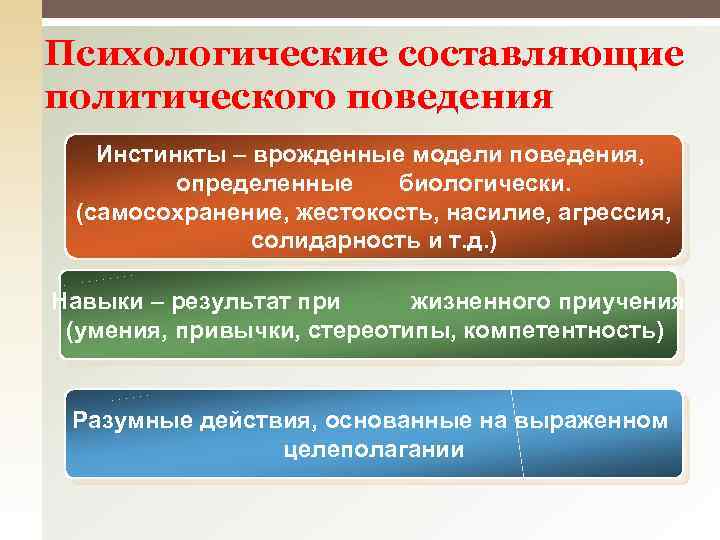 Психологические составляющие политического поведения

Инстинкты – врожденные модели поведения, определенные биологически. (самосохранение, жестокость, насилие, агрессия, солидарность и т.д.)

Навыки – результат при жизненного приучения (умения, привычки, стереотипы, компетентность)

Разумные действия, основанные на выраженном целеполагании